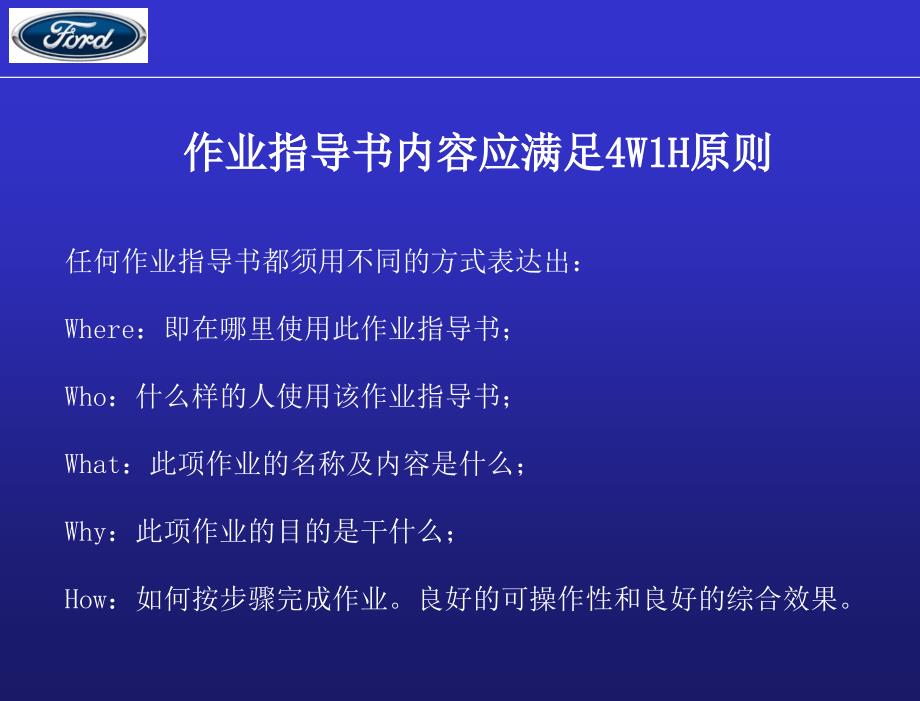 Ford

作业指导书内容应满足4W1H原则

任何作业指导书都须用不同的方式表达出：

Where：即在哪里使用此作业指导书；

Who：什么样的人使用该作业指导书；

What：此项作业的名称及内容是什么；

Why：此项作业的目的是干什么；

How：如何按步骤完成作业。良好的可操作性和良好的综合效果。